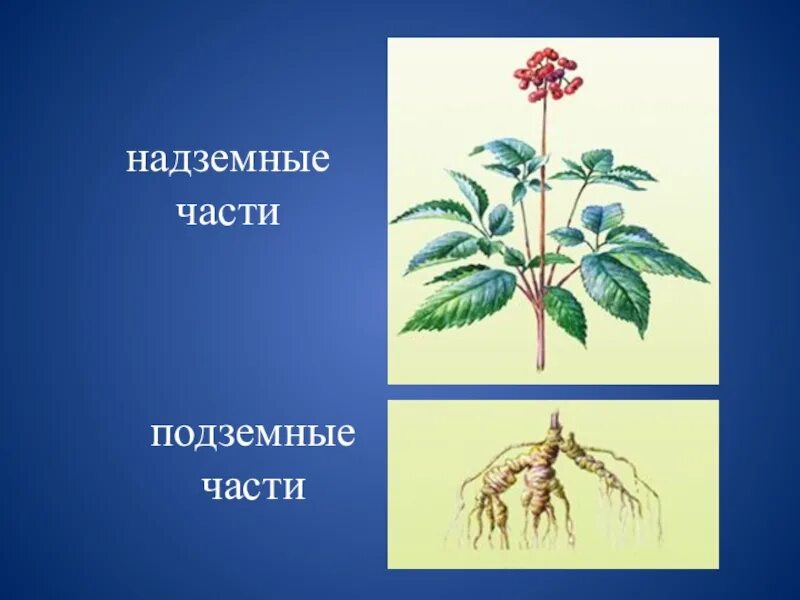 надземные части

подземные части